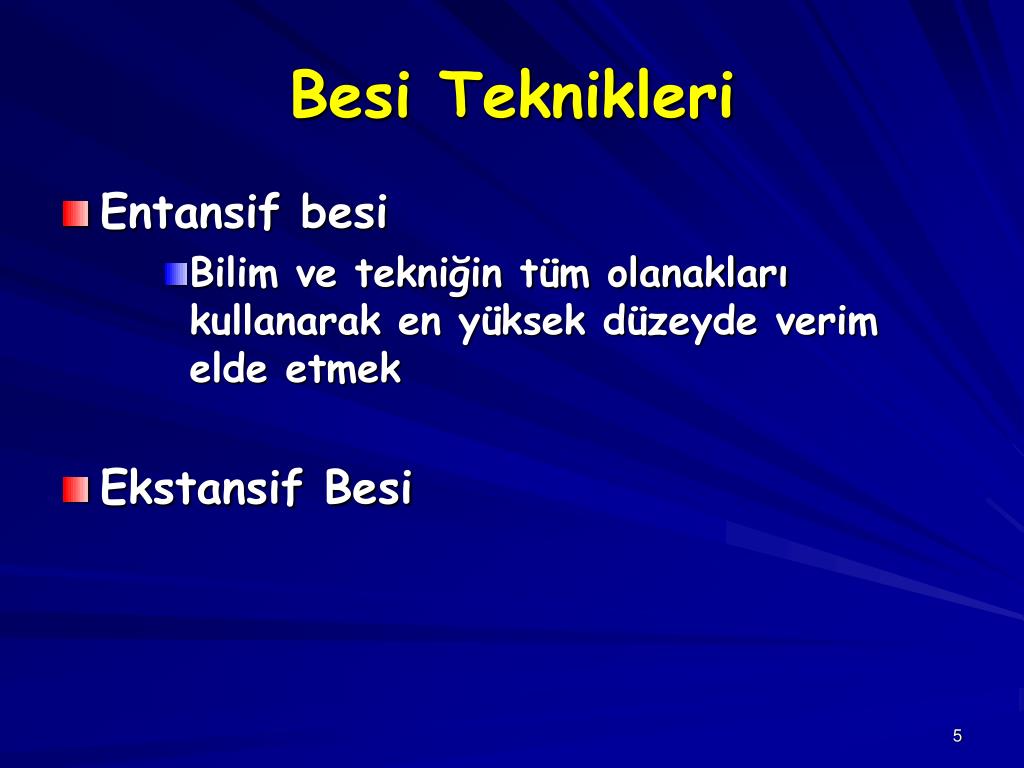 Besi Teknikleri

Entansif besi

Bilim ve tekniğin tüm olanakları kullanarak en yüksek düzeyde verim elde etmek

Ekstansif Besi

5